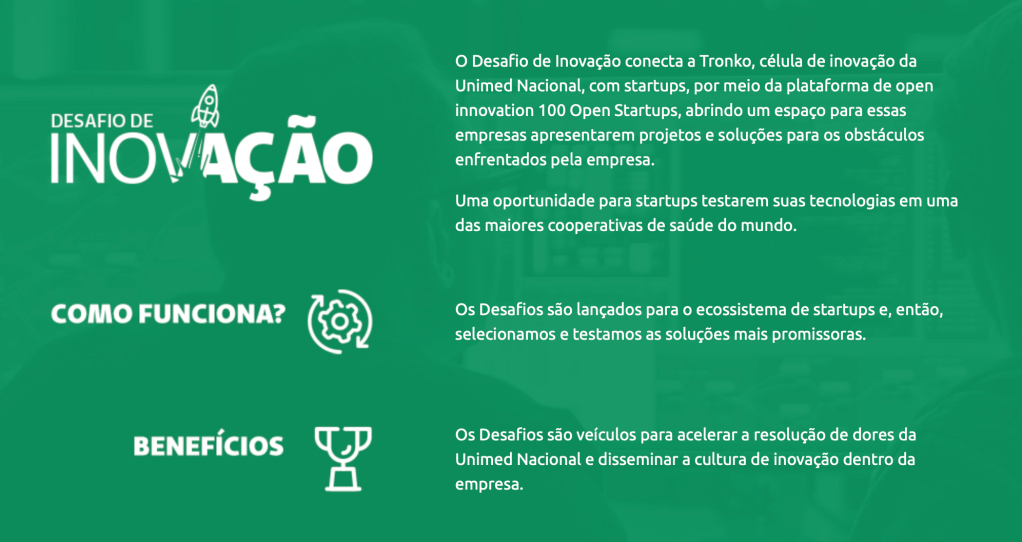 DESAFIO DE INOVAÇÃO

O Desafio de Inovação conecta a Tronko, célula de inovação da Unimed Nacional, com startups, por meio da plataforma de open innovation 100 Open Startups, abrindo um espaço para essas empresas apresentarem projetos e soluções para os obstáculos enfrentados pela empresa.

Uma oportunidade para startups testarem suas tecnologias em uma das maiores cooperativas de saúde do mundo.

COMO FUNCIONA?

Os Desafios são lançados para o ecossistema de startups e, então, selecionamos e testamos as soluções mais promissoras.

BENEFÍCIOS

Os Desafios são veículos para acelerar a resolução de dores da Unimed Nacional e disseminar a cultura de inovação dentro da empresa.